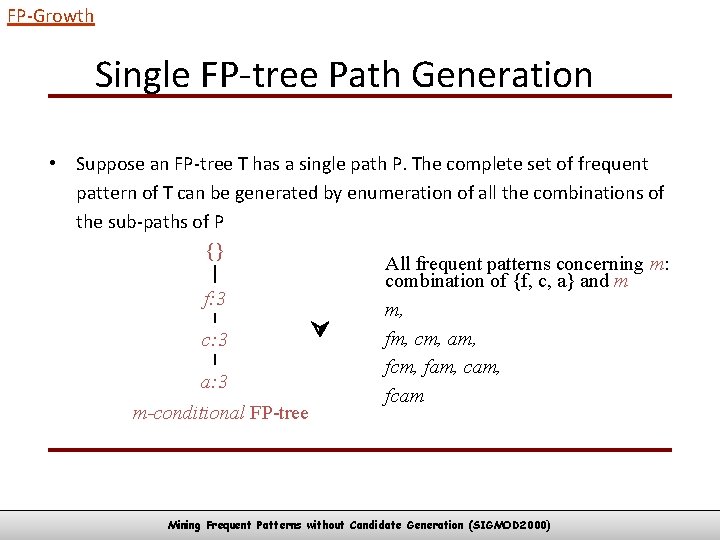 FP-Growth

Single FP-tree Path Generation

• Suppose an FP-tree T has a single path P. The complete set of frequent pattern of T can be generated by enumeration of all the combinations of the sub-paths of P

{}

f:3

c:3

a:3

m-conditional FP-tree

All frequent patterns concerning m: combination of {f, c, a} and m

m,

fm, cm, am,

fcm, fam, cam,

fcam

Mining Frequent Patterns without Candidate Generation (SIGMOD2000)